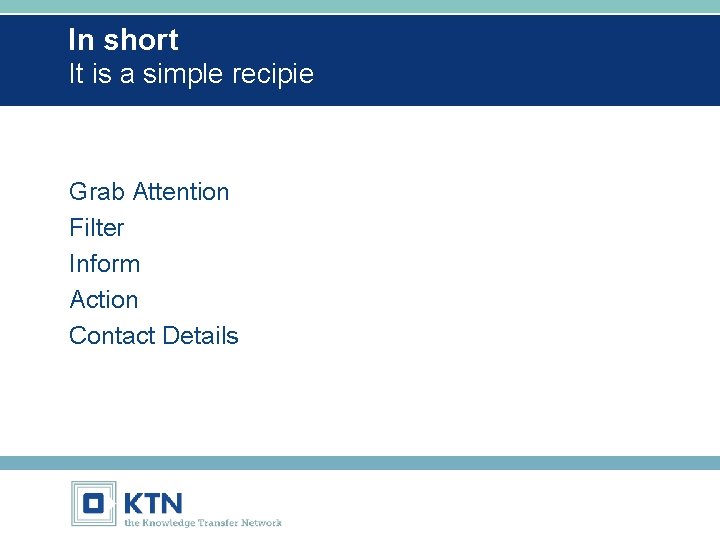 In short
It is a simple recipie

Grab Attention
Filter
Inform
Action
Contact Details

KTN
the Knowledge Transfer Network